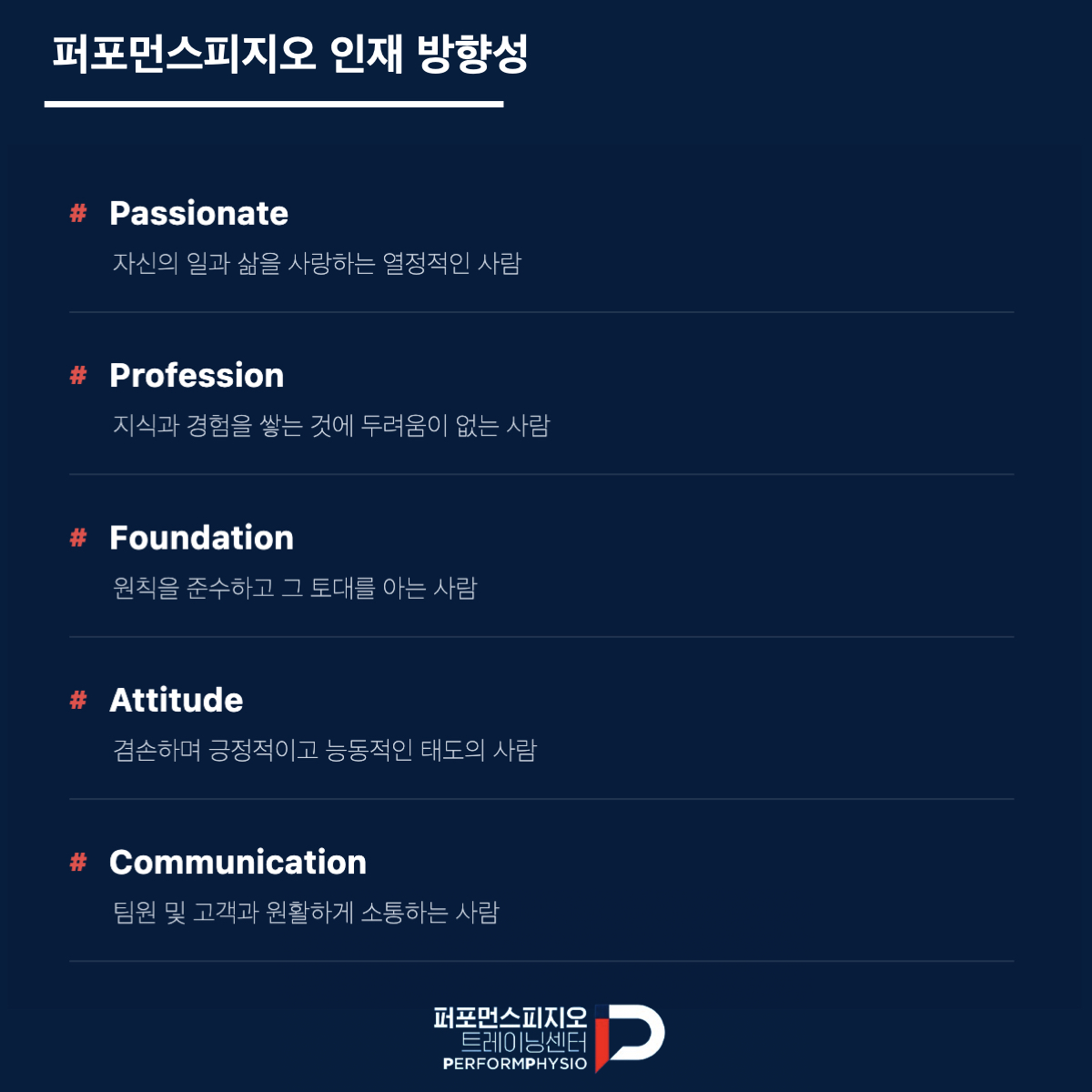 퍼포먼스피지오 인재 방향성

# Passionate
자신의 일과 삶을 사랑하는 열정적인 사람

# Profession
지식과 경험을 쌓는 것에 두려움이 없는 사람

# Foundation
원칙을 준수하고 그 토대를 아는 사람

# Attitude
겸손하며 긍정적이고 능동적인 태도의 사람

# Communication
팀원 및 고객과 원활하게 소통하는 사람

퍼포먼스피지오
트레이닝센터
PERFORMPHYSIO